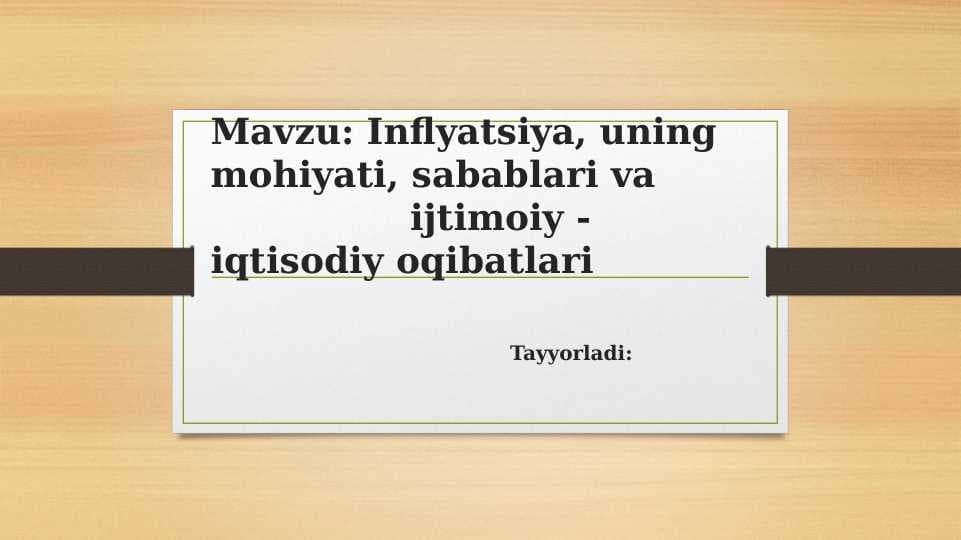 Mavzu: Inflyatsiya, uning mohiyati, sabablari va ijtimoiy - iqtisodiy oqibatlari

Tayyorladi: